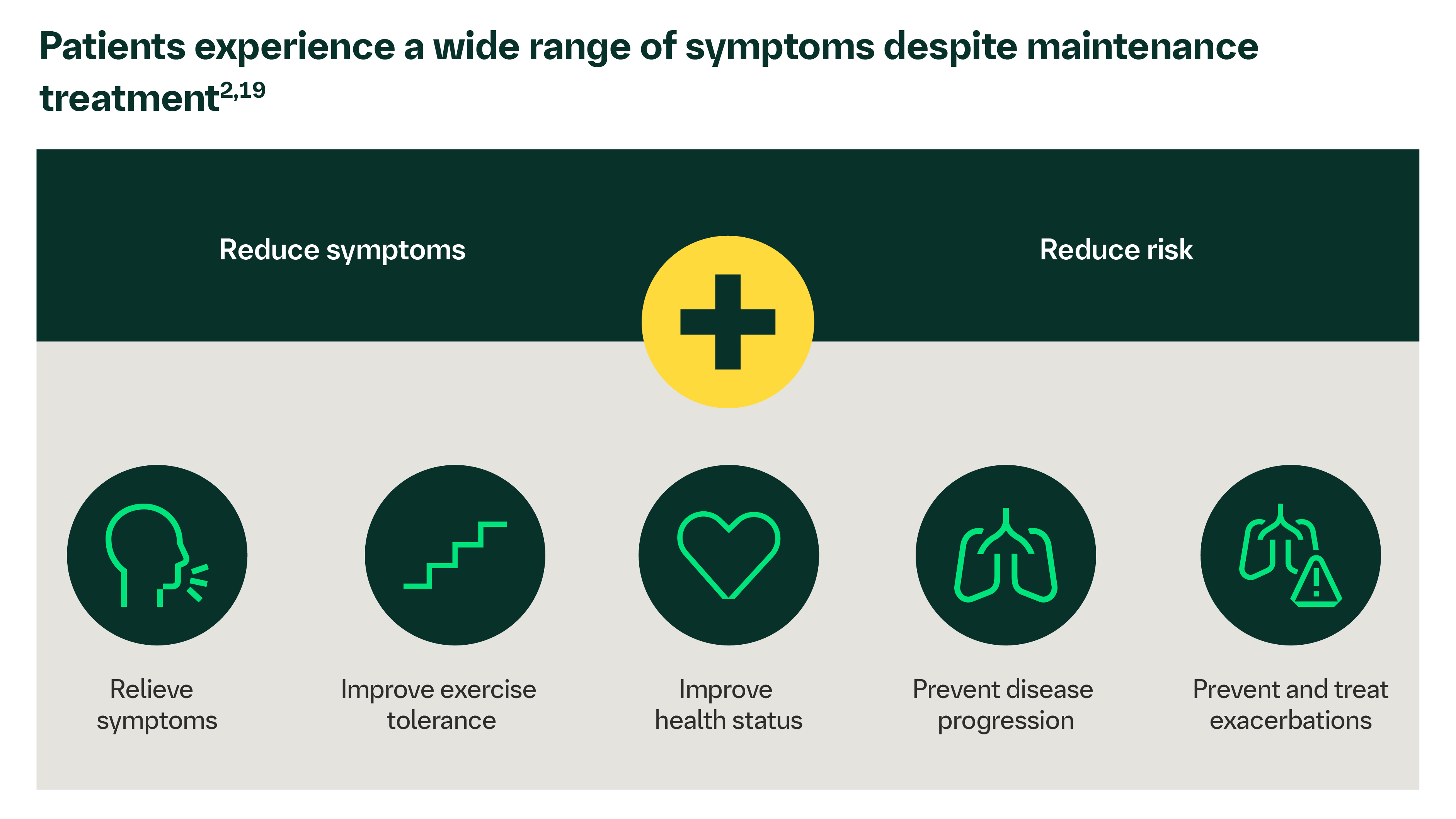 Patients experience a wide range of symptoms despite maintenance treatment$^{2,19}$

Reduce symptoms

Reduce risk

Relieve symptoms

Improve exercise tolerance

Improve health status

Prevent disease progression

Prevent and treat exacerbations